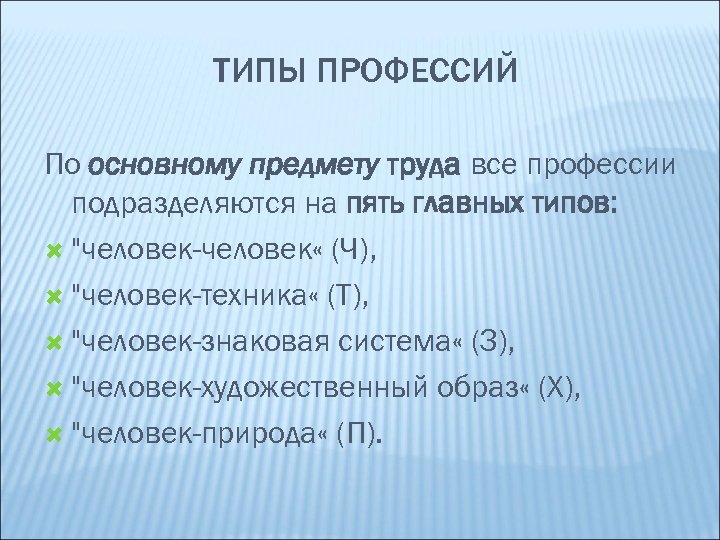 ТИПЫ ПРОФЕССИЙ

По основному предмету труда все профессии подразделяются на пять главных типов:

"человек-человек« (Ч),
"человек-техника« (Т),
"человек-знаковая система« (З),
"человек-художественный образ« (Х),
"человек-природа« (П).